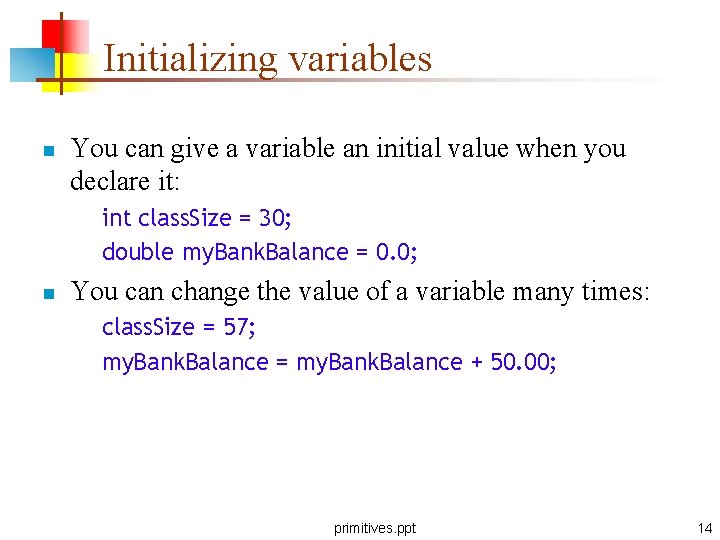 Initializing variables

You can give a variable an initial value when you declare it:

int classSize = 30;
double myBankBalance = 0.0;

You can change the value of a variable many times:

classSize = 57;
myBankBalance = myBankBalance + 50.00;

primitives.ppt

14